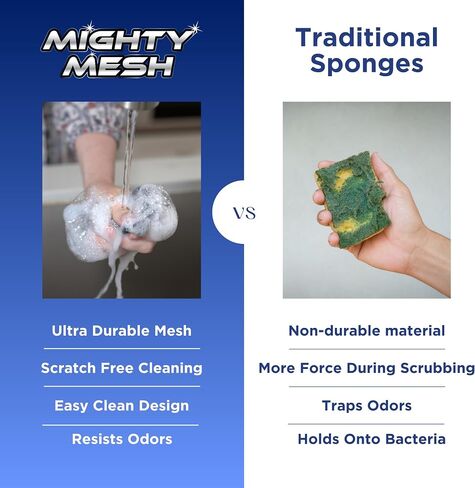 MIGHTY MESH

Ultra Durable Mesh

Scratch Free Cleaning

Easy Clean Design

Resists Odors

VS

Traditional Sponges

Non-durable material

More Force During Scrubbing

Traps Odors

Holds Onto Bacteria